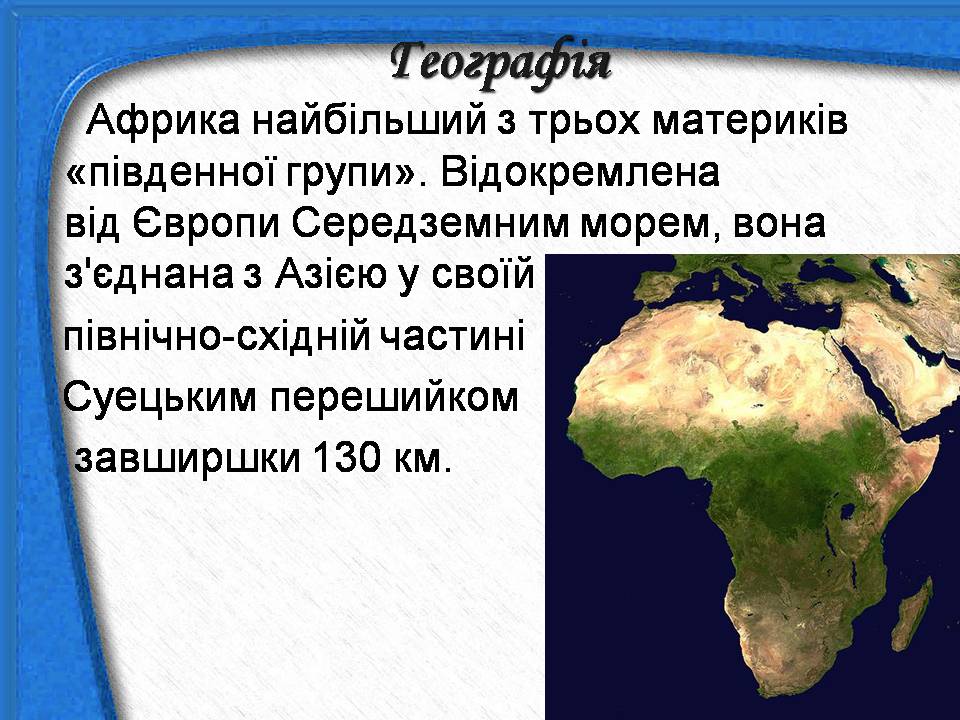 Географія

Африка найбільший з трьох материків «південної групи». Відокремлена від Європи Середземним морем, вона з'єднана з Азією у своїй північно-східній частині Суецьким перешийком завширшки 130 км.